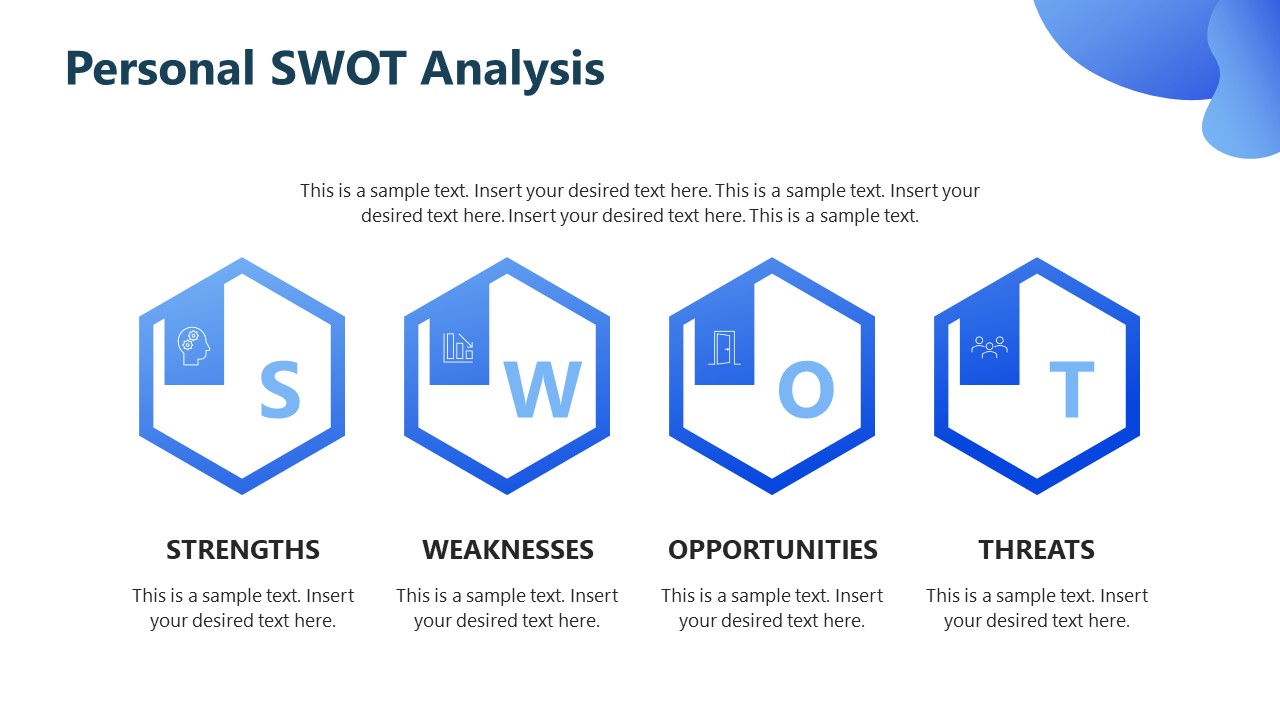 Personal SWOT Analysis

This is a sample text. Insert your desired text here. This is a sample text. Insert your desired text here. Insert your desired text here. This is a sample text.

S

W

O

T

STRENGTHS

This is a sample text. Insert your desired text here.

WEAKNESSES

This is a sample text. Insert your desired text here.

OPPORTUNITIES

This is a sample text. Insert your desired text here.

THREATS

This is a sample text. Insert your desired text here.